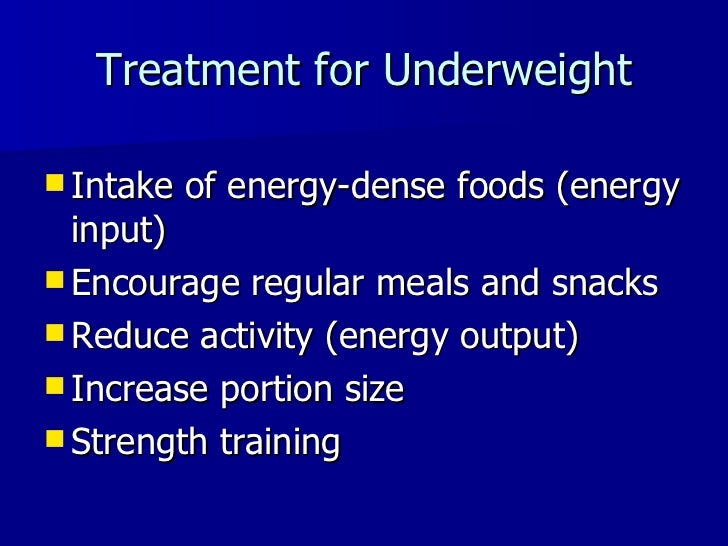 Treatment for Underweight

- Intake of energy-dense foods (energy input)
- Encourage regular meals and snacks
- Reduce activity (energy output)
- Increase portion size
- Strength training